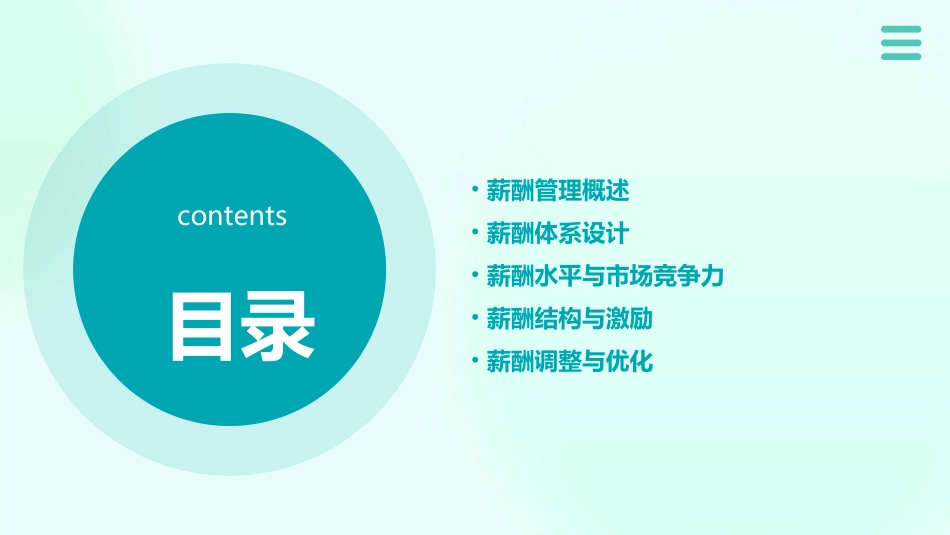 contents

目录

• 薪酬管理概述
• 薪酬体系设计
• 薪酬水平与市场竞争力
• 薪酬结构与激励
• 薪酬调整与优化